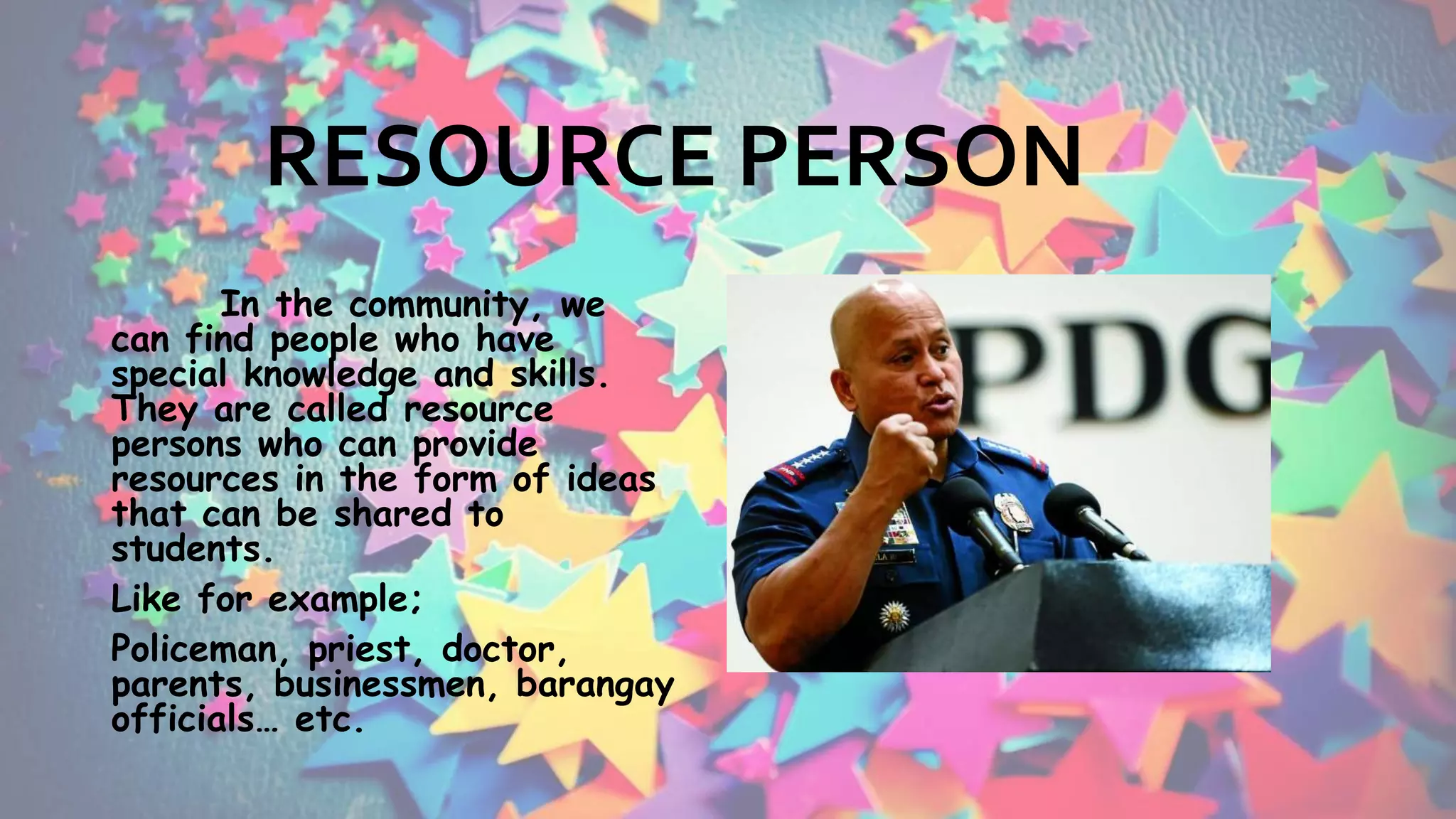 RESOURCE PERSON

In the community, we can find people who have special knowledge and skills. They are called resource persons who can provide resources in the form of ideas that can be shared to students.

Like for example;

Policeman, priest, doctor, parents, businessmen, barangay officials… etc.

PDG